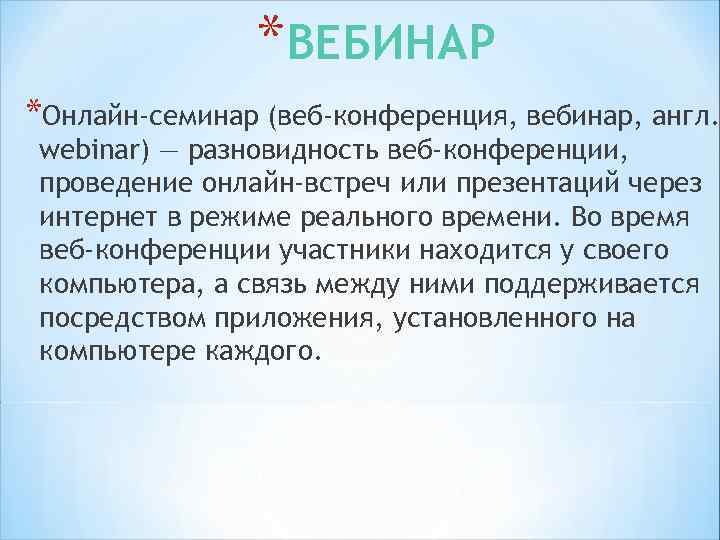 *ВЕБИНАР

*Онлайн-семинар (веб-конференция, вебинар, англ. webinar) — разновидность веб-конференции, проведение онлайн-встреч или презентаций через интернет в режиме реального времени. Во время веб-конференции участники находится у своего компьютера, а связь между ними поддерживается посредством приложения, установленного на компьютере каждого.